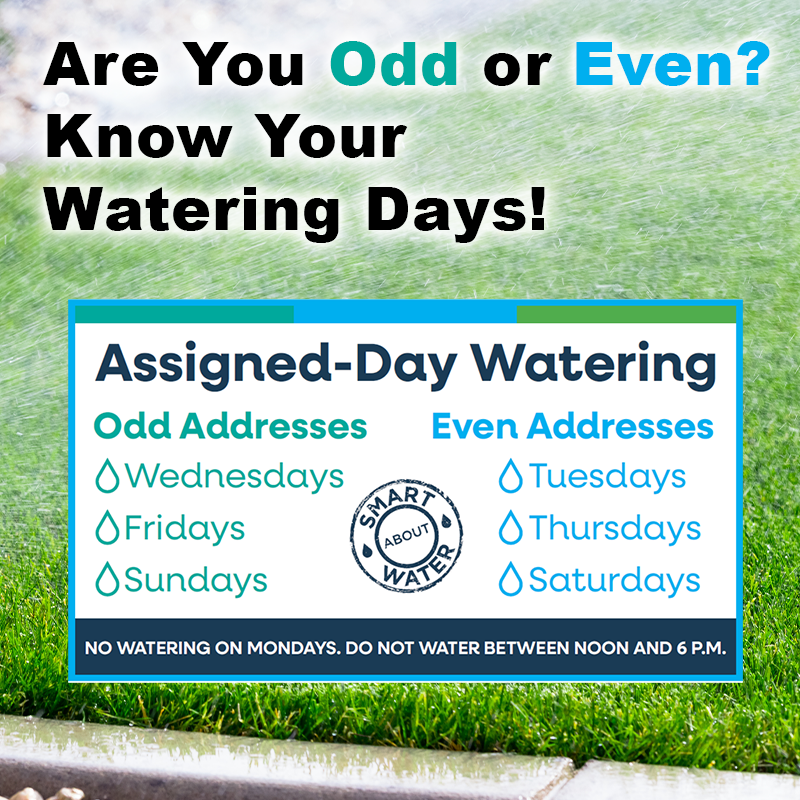 Are You Odd or Even? Know Your Watering Days!

Assigned-Day Watering

Odd Addresses
Wednesdays
Fridays
Sundays

SMART ABOUT WATER

Even Addresses
Tuesdays
Thursdays
Saturdays

NO WATERING ON MONDAYS. DO NOT WATER BETWEEN NOON AND 6 P.M.